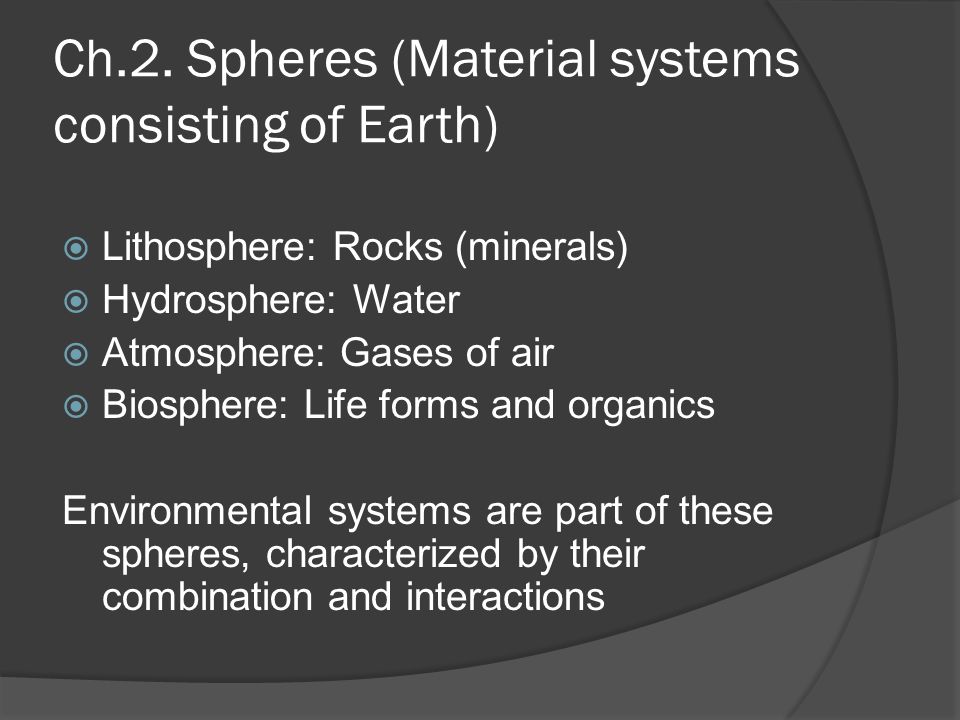 Ch.2. Spheres (Material systems consisting of Earth)

Lithosphere: Rocks (minerals)
Hydrosphere: Water
Atmosphere: Gases of air
Biosphere: Life forms and organics

Environmental systems are part of these spheres, characterized by their combination and interactions